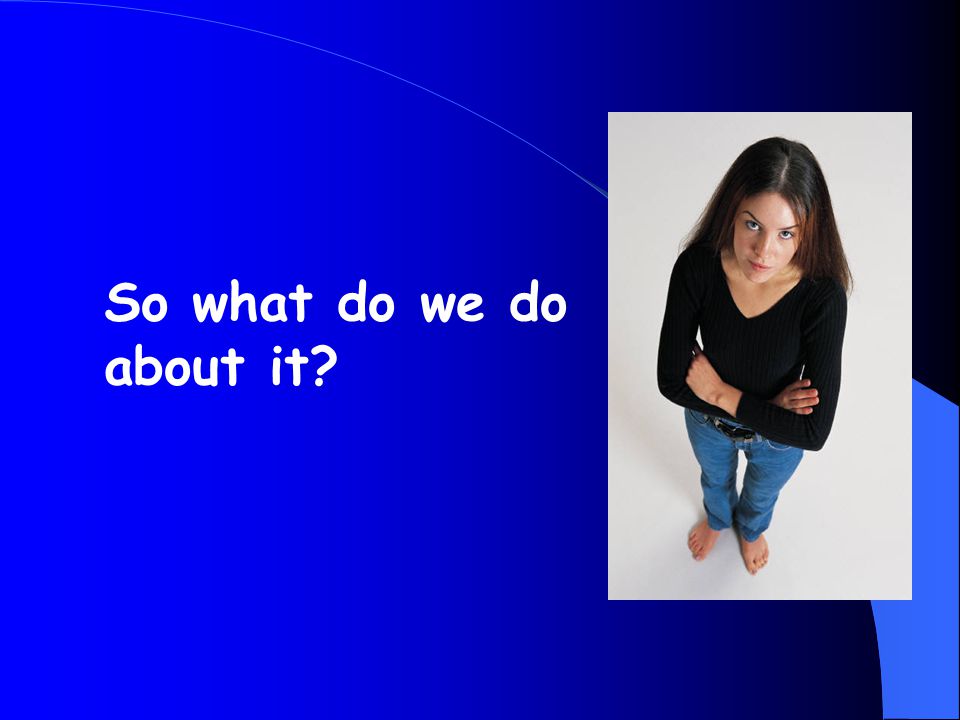 So what do we do about it?